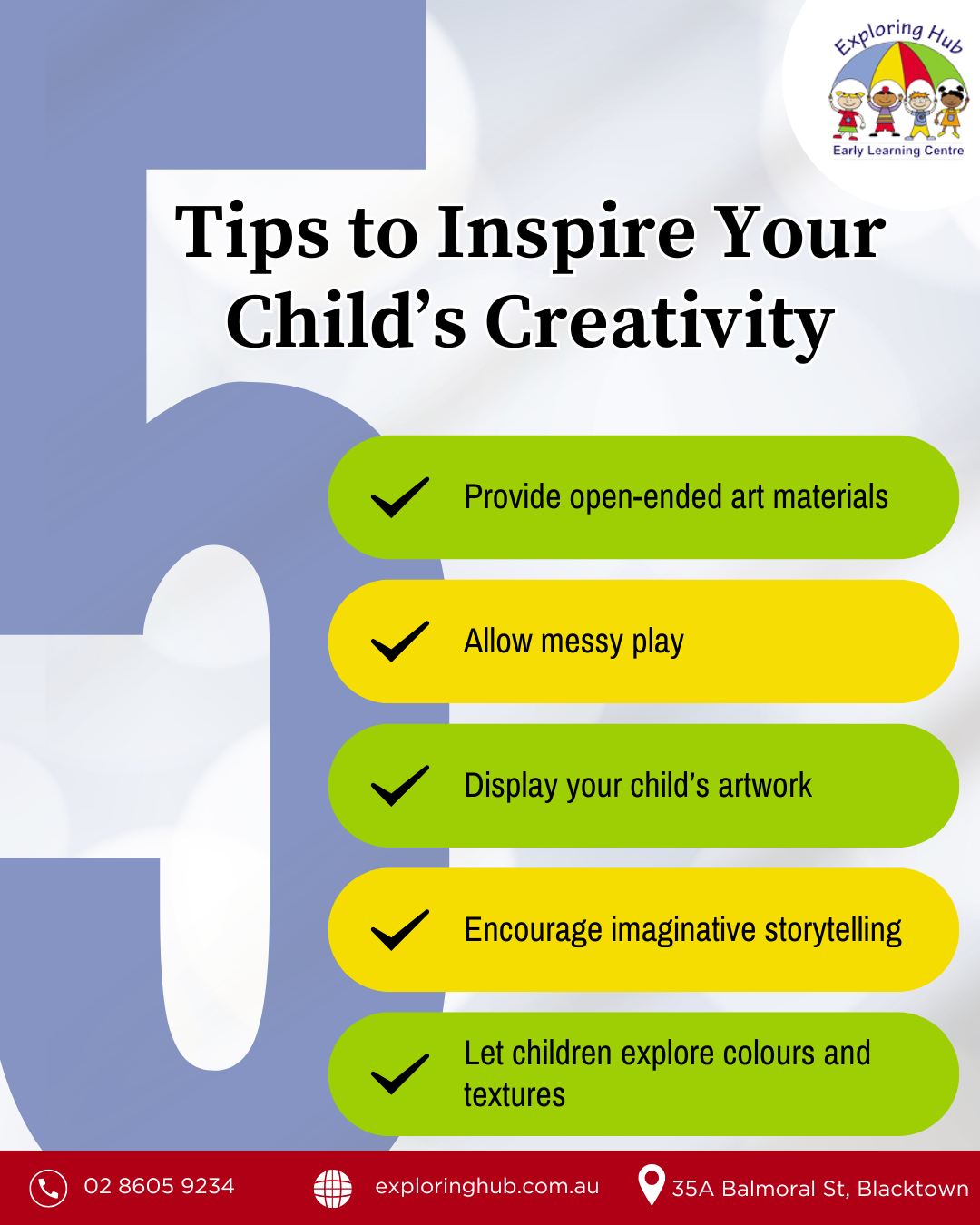 Exploring Hub
Early Learning Centre

5

Tips to Inspire Your Child's Creativity

✓ Provide open-ended art materials

✓ Allow messy play

✓ Display your child's artwork

✓ Encourage imaginative storytelling

✓ Let children explore colours and textures

02 8605 9234
exploringhub.com.au
35A Balmoral St, Blacktown